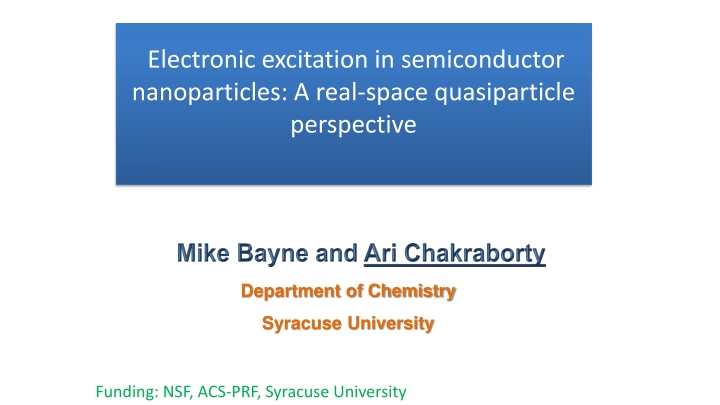 Electronic excitation in semiconductor nanoparticles: A real-space quasiparticle perspective

Mike Bayne and Ari Chakraborty

Department of Chemistry

Syracuse University

Funding: NSF, ACS-PRF, Syracuse University